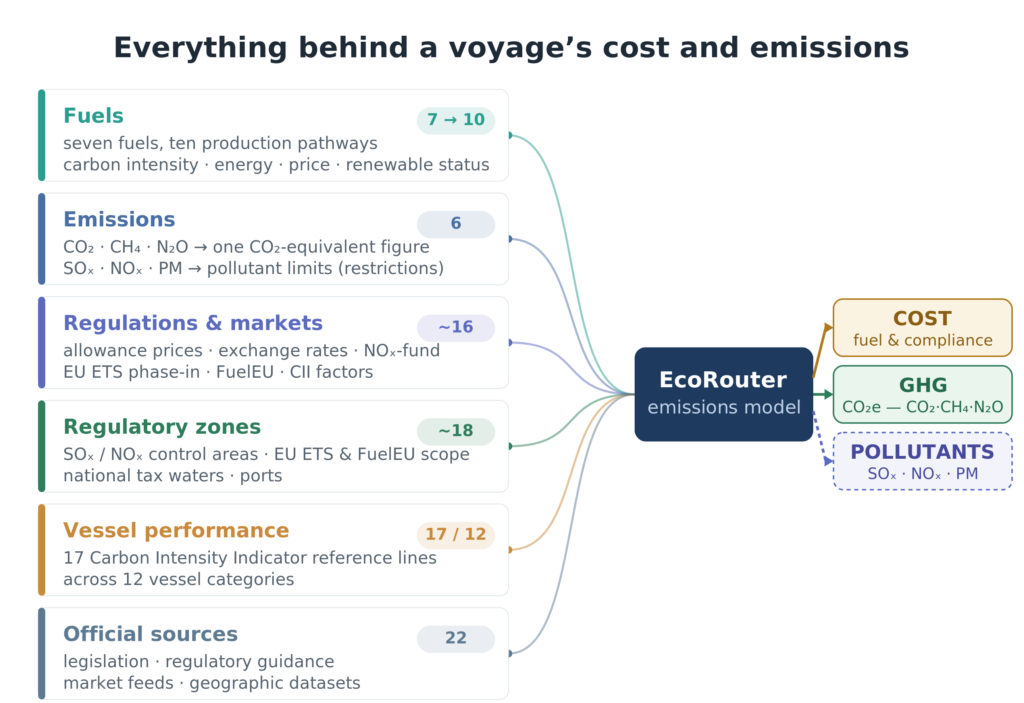 Everything behind a voyage’s cost and emissions

Fuels
7 → 10
seven fuels, ten production pathways
carbon intensity · energy · price · renewable status

Emissions
6
$CO_2$ · $CH_4$ · $N_2O$ → one $CO_2$-equivalent figure
$SO_x$ · $NO_x$ · PM → pollutant limits (restrictions)

Regulations & markets
~16
allowance prices · exchange rates · $NO_x$-fund
EU ETS phase-in · FuelEU · CII factors

Regulatory zones
~18
$SO_x$ / $NO_x$ control areas · EU ETS & FuelEU scope
national tax waters · ports

Vessel performance
17 / 12
17 Carbon Intensity Indicator reference lines
across 12 vessel categories

Official sources
22
legislation · regulatory guidance
market feeds · geographic datasets

EcoRouter
emissions model

COST
fuel & compliance

GHG
$CO_2e$ — $CO_2$·$CH_4$·$N_2O$

POLLUTANTS
$SO_x$ · $NO_x$ · PM